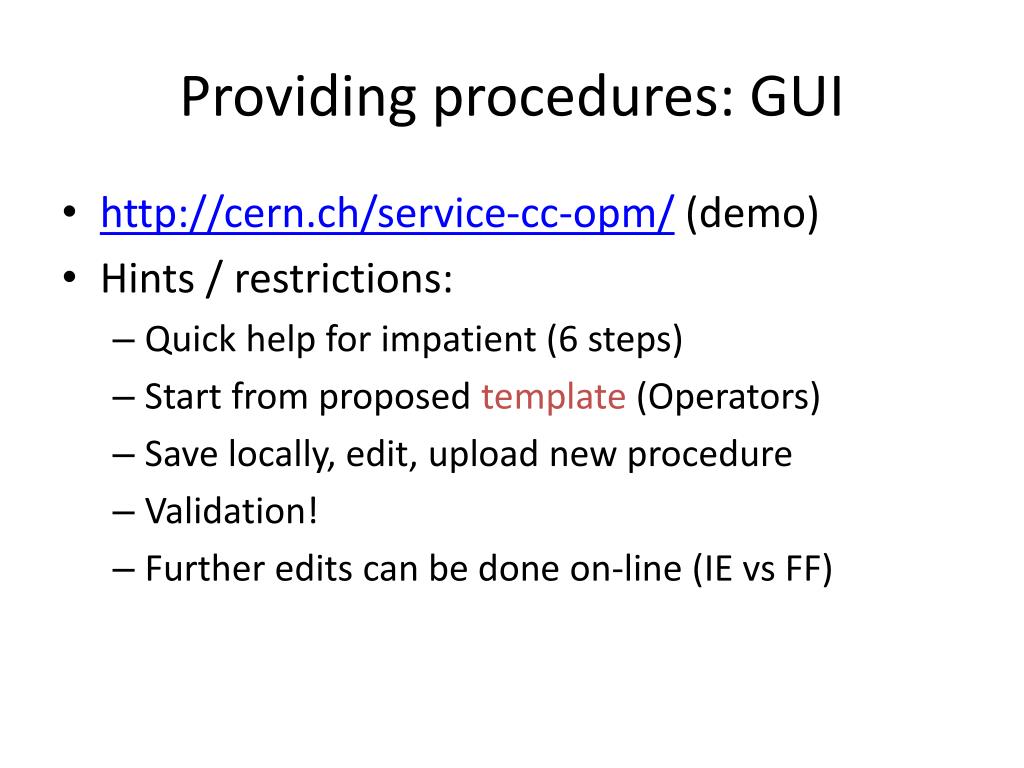 Providing procedures: GUI

• http://cern.ch/service-cc-opm/ (demo)
• Hints / restrictions:
– Quick help for impatient (6 steps)
– Start from proposed template (Operators)
– Save locally, edit, upload new procedure
– Validation!
– Further edits can be done on-line (IE vs FF)